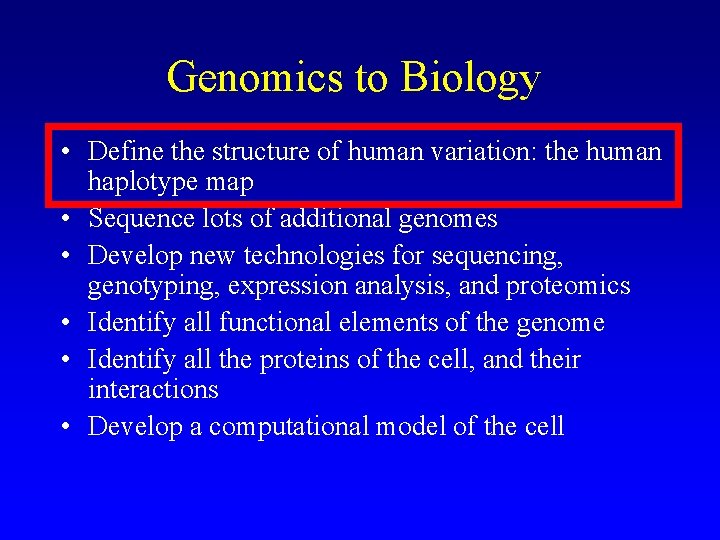 Genomics to Biology

• Define the structure of human variation: the human haplotype map
• Sequence lots of additional genomes
• Develop new technologies for sequencing, genotyping, expression analysis, and proteomics
• Identify all functional elements of the genome
• Identify all the proteins of the cell, and their interactions
• Develop a computational model of the cell